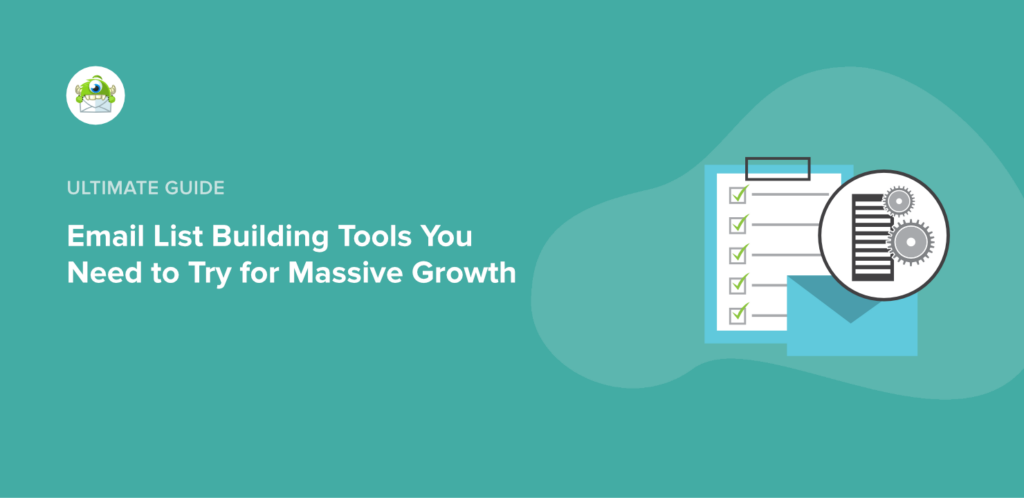 ULTIMATE GUIDE

Email List Building Tools You Need to Try for Massive Growth